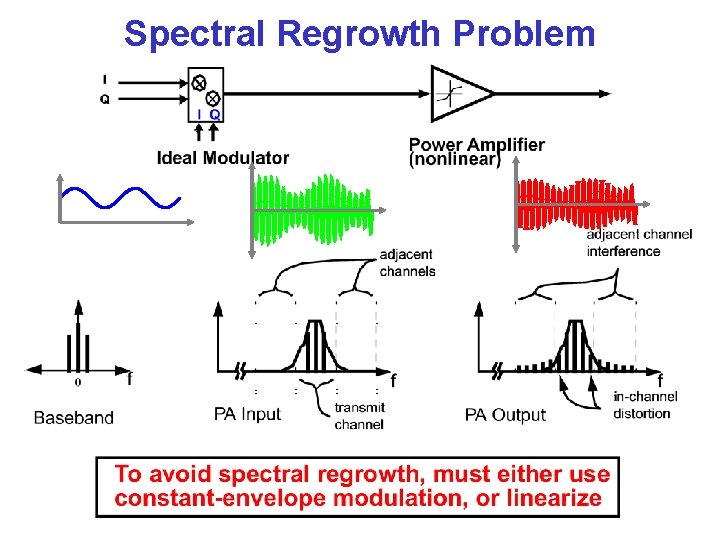 Spectral Regrowth Problem

I
Q
I Q

Ideal Modulator

Power Amplifier
(nonlinear)

adjacent channels

adjacent channel interference

0
f

Baseband

f

PA Input

transmit channel

f

PA Output

in-channel distortion

To avoid spectral regrowth, must either use constant-envelope modulation, or linearize